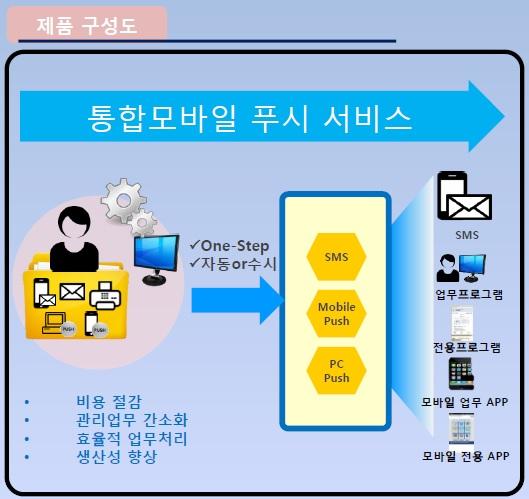 제품 구성도

통합모바일 푸시 서비스

PUSH PUSH

✓One-Step
✓자동or수시

SMS
Mobile Push
PC Push

SMS
업무프로그램
전용프로그램
모바일 업무 APP
모바일 전용 APP

• 비용 절감
• 관리업무 간소화
• 효율적 업무처리
• 생산성 향상